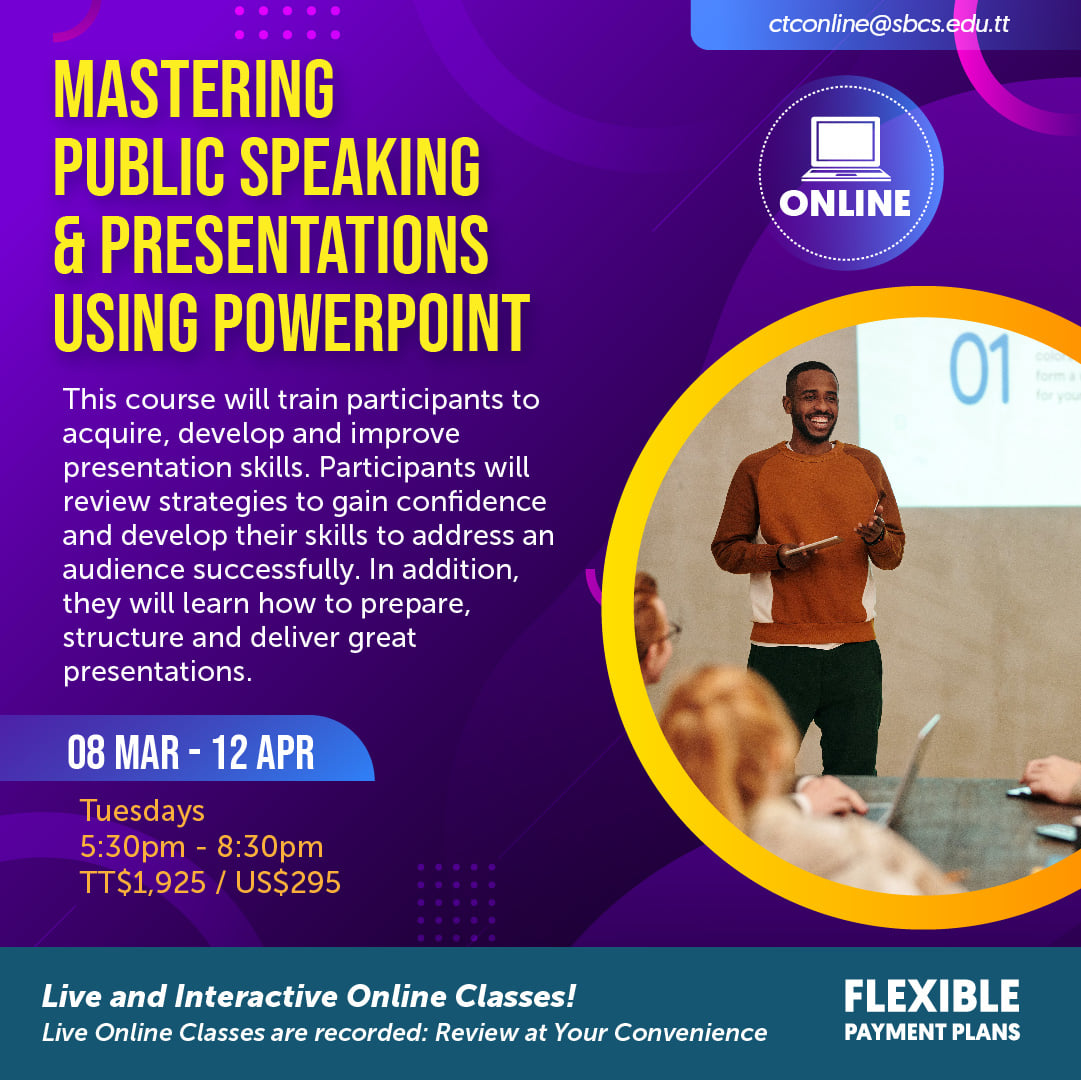 ctconline@sbcs.edu.tt

MASTERING PUBLIC SPEAKING & PRESENTATIONS USING POWERPOINT

ONLINE

This course will train participants to acquire, develop and improve presentation skills. Participants will review strategies to gain confidence and develop their skills to address an audience successfully. In addition, they will learn how to prepare, structure and deliver great presentations.

01

08 MAR - 12 APR

Tuesdays
5:30pm - 8:30pm
TT$1,925 / US$295

Live and Interactive Online Classes!
Live Online Classes are recorded: Review at Your Convenience

FLEXIBLE
PAYMENT PLANS